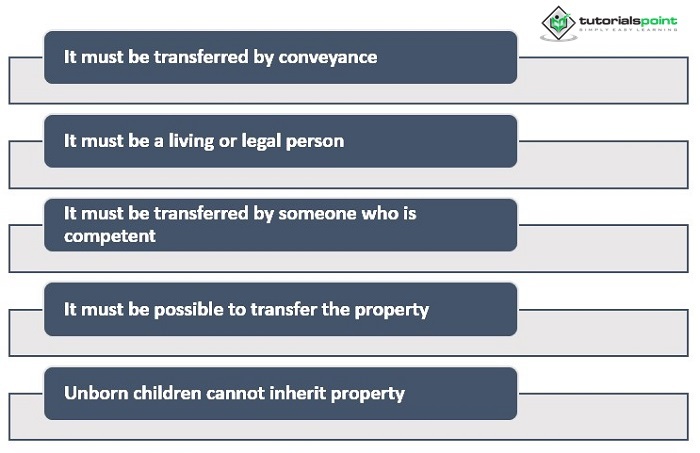 tutorialspoint
SIMPLY EASY LEARNING

It must be transferred by conveyance

It must be a living or legal person

It must be transferred by someone who is competent

It must be possible to transfer the property

Unborn children cannot inherit property